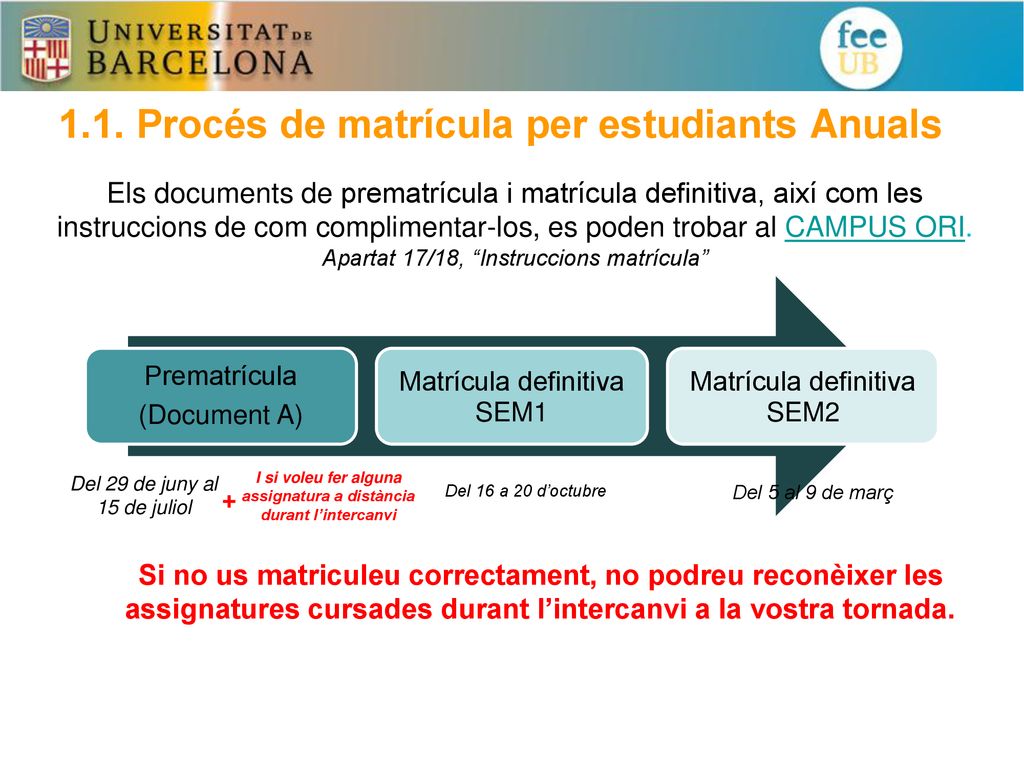 UNIVERSITAT DE BARCELONA

fee UB

1.1. Procés de matrícula per estudiants Anuals

Els documents de prematrícula i matrícula definitiva, així com les instruccions de com complimentar-los, es poden trobar al CAMPUS ORI. Apartat 17/18, “Instruccions matrícula”

Prematrícula (Document A)

Matrícula definitiva SEM1

Matrícula definitiva SEM2

Del 29 de juny al 15 de juliol

+ I si voleu fer alguna assignatura a distància durant l’intercanvi

Del 16 a 20 d’octubre

Del 5 al 9 de març

Si no us matriculeu correctament, no podreu reconèixer les assignatures cursades durant l’intercanvi a la vostra tornada.